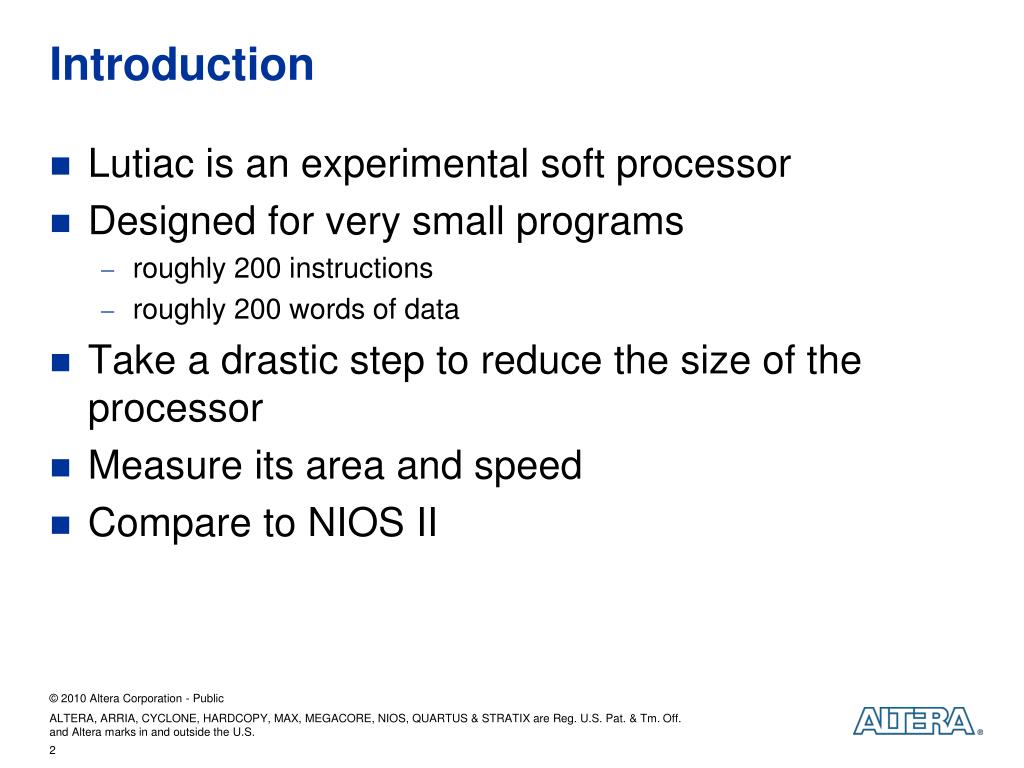 Introduction

■ Lutiac is an experimental soft processor

■ Designed for very small programs

– roughly 200 instructions

– roughly 200 words of data

■ Take a drastic step to reduce the size of the processor

■ Measure its area and speed

■ Compare to NIOS II

© 2010 Altera Corporation - Public

ALTERA, ARRIA, CYCLONE, HARDCOPY, MAX, MEGACORE, NIOS, QUARTUS & STRATIX are Reg. U.S. Pat. & Tm. Off. and Altera marks in and outside the U.S.

2

ALTERA®